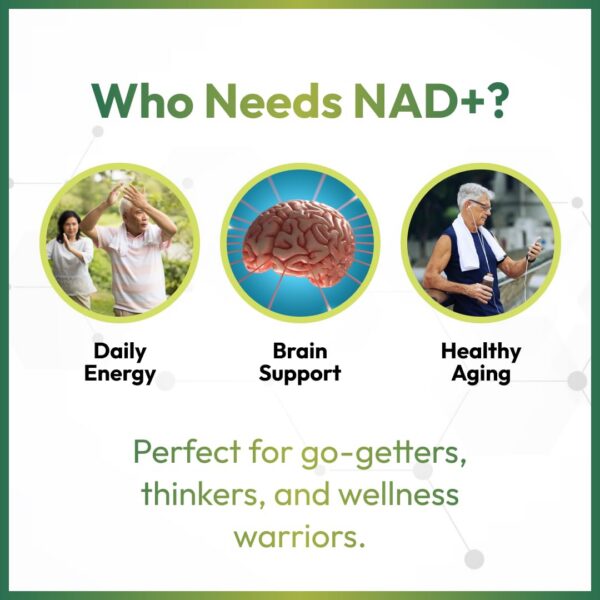 Who Needs NAD+?

Daily Energy

Brain Support

Healthy Aging

Perfect for go-getters, thinkers, and wellness warriors.